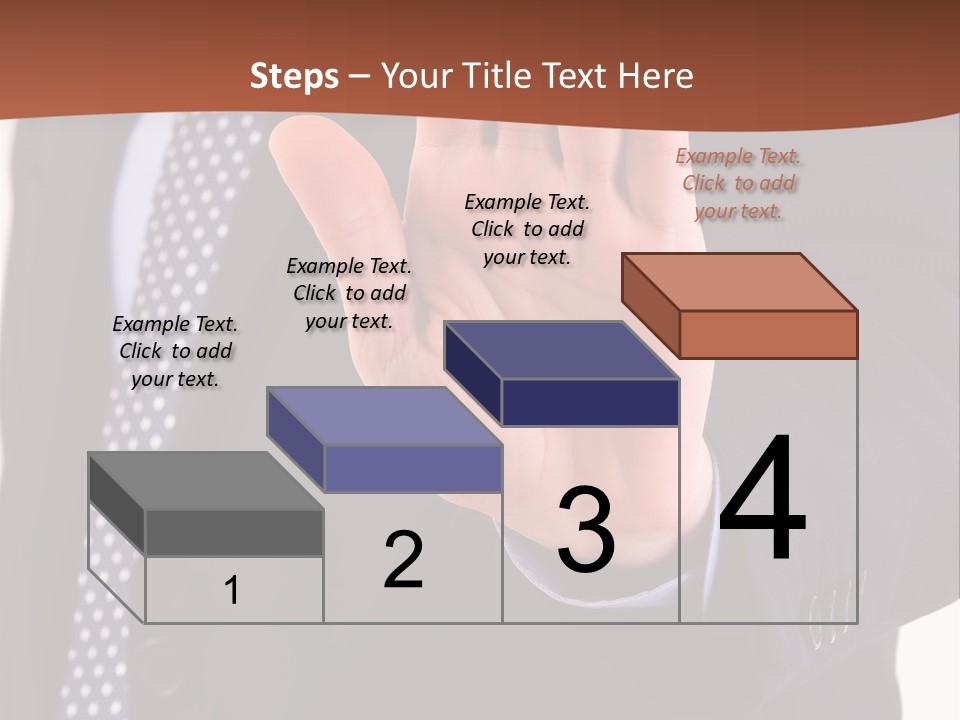 Steps – Your Title Text Here

Example Text. Click to add your text.

Example Text. Click to add your text.

Example Text. Click to add your text.

Example Text. Click to add your text.

1

2

3

4